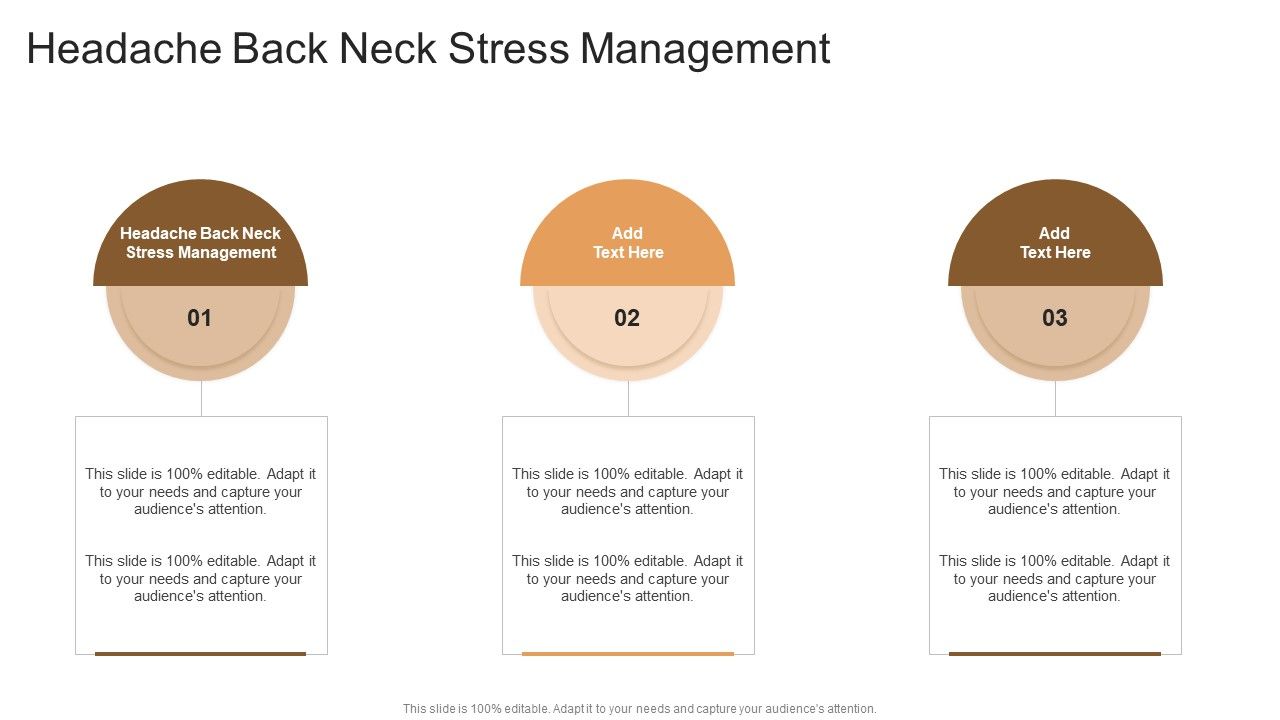 Headache Back Neck Stress Management

Headache Back Neck Stress Management

01

This slide is 100% editable. Adapt it to your needs and capture your audience's attention.

This slide is 100% editable. Adapt it to your needs and capture your audience's attention.

Add Text Here

02

This slide is 100% editable. Adapt it to your needs and capture your audience's attention.

This slide is 100% editable. Adapt it to your needs and capture your audience's attention.

Add Text Here

03

This slide is 100% editable. Adapt it to your needs and capture your audience's attention.

This slide is 100% editable. Adapt it to your needs and capture your audience's attention.

This slide is 100% editable. Adapt it to your needs and capture your audience's attention.